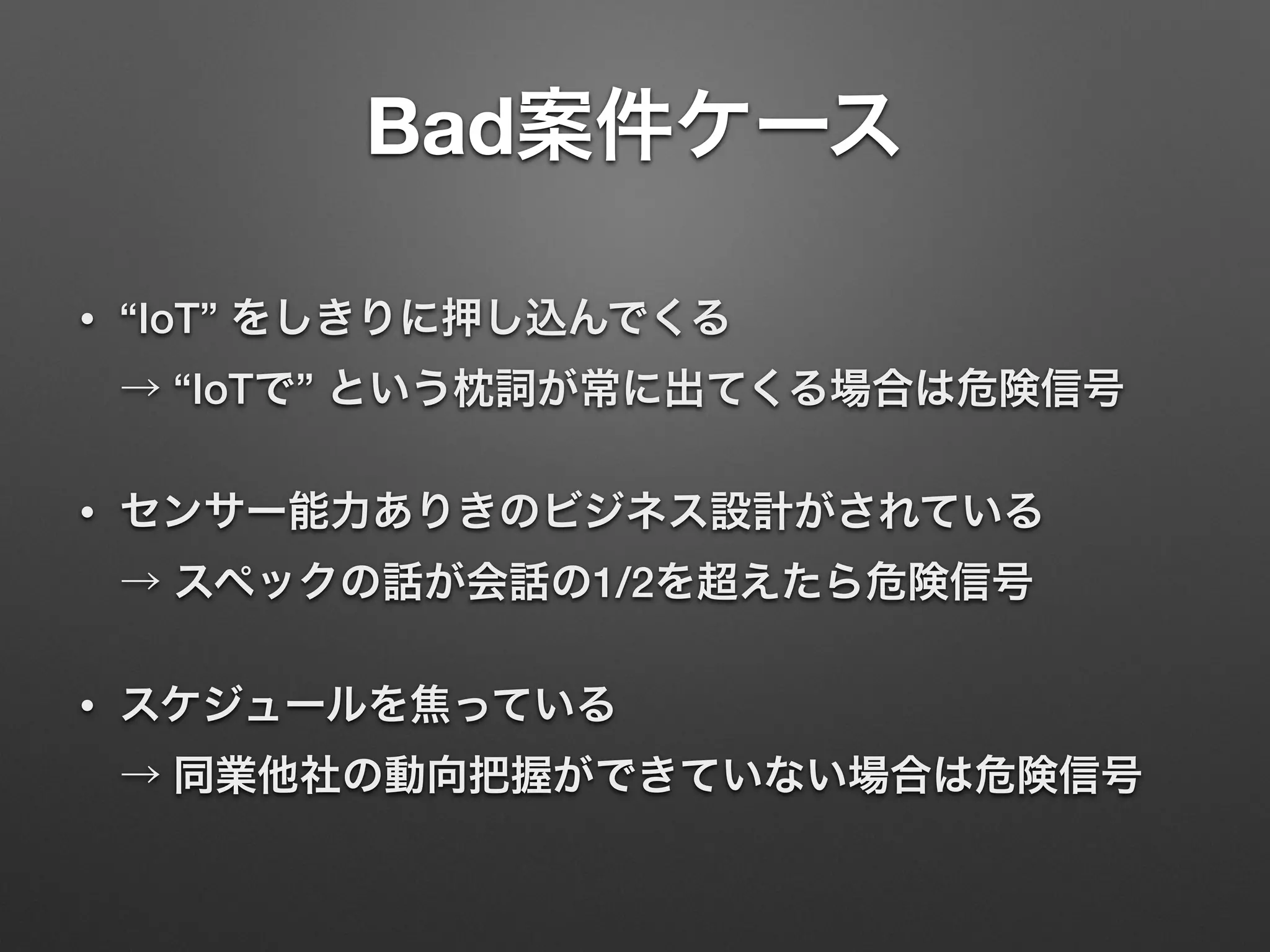 Bad案件ケース

• “IoT” をしきりに押し込んでくる
→ “IoTで” という枕詞が常に出てくる場合は危険信号

• センサー能力ありきのビジネス設計がされている
→ スペックの話が会話の1/2を超えたら危険信号

• スケジュールを焦っている
→ 同業他社の動向把握ができていない場合は危険信号